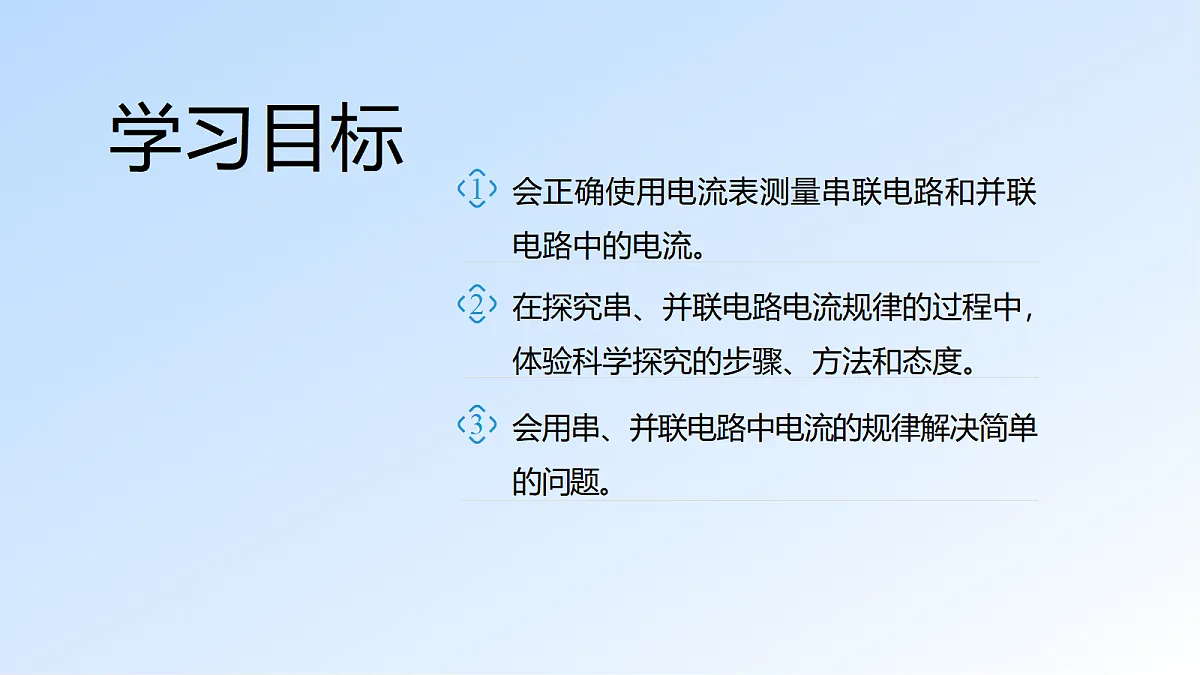 学习目标

1 会正确使用电流表测量串联电路和并联电路中的电流。

2 在探究串、并联电路电流规律的过程中，体验科学探究的步骤、方法和态度。

3 会用串、并联电路中电流的规律解决简单的问题。